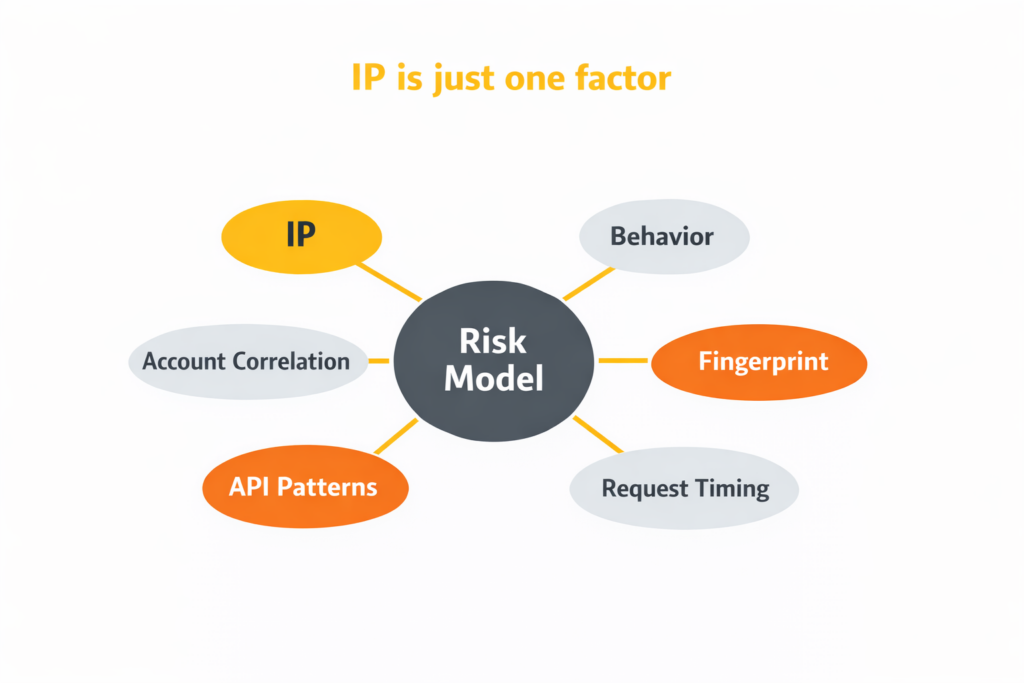 IP is just one factor

IP

Behavior

Account Correlation

Risk Model

Fingerprint

API Patterns

Request Timing